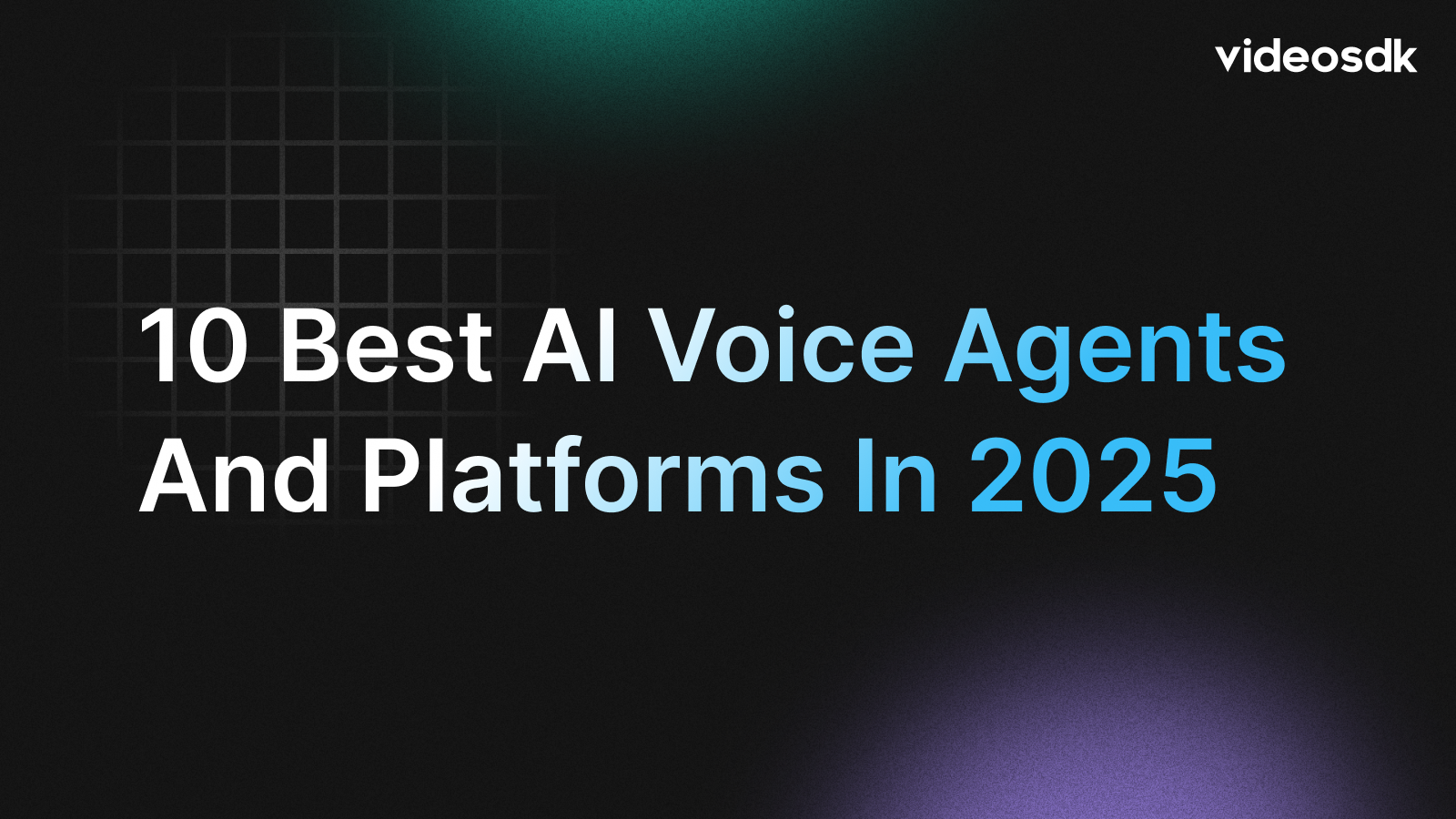 videosdk

10 Best AI Voice Agents And Platforms In 2025